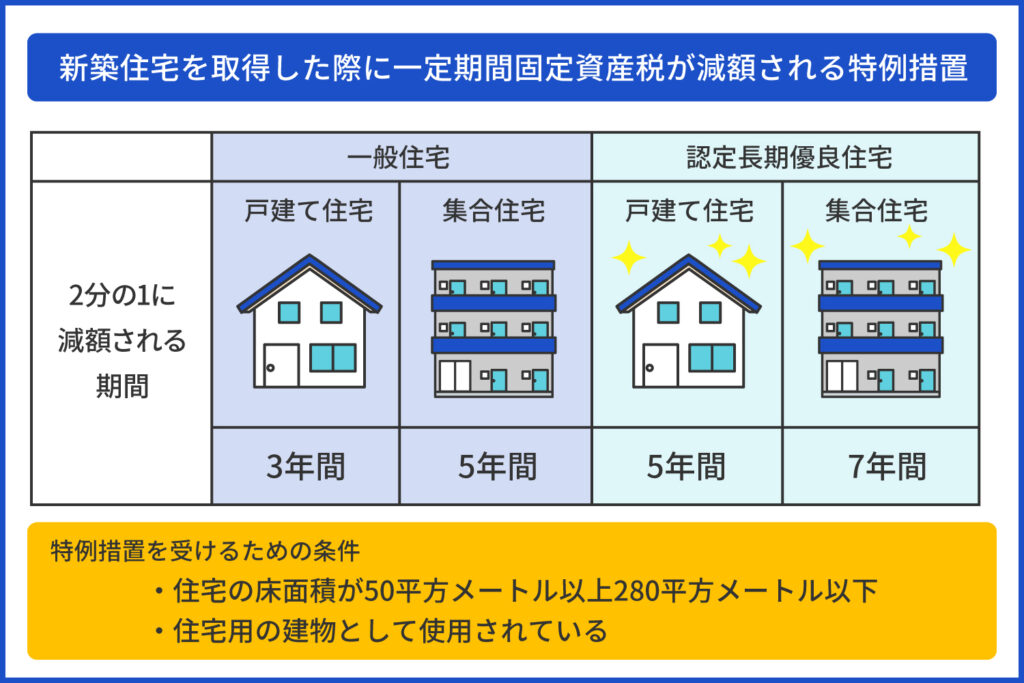 新築住宅を取得した際に一定期間固定資産税が減額される特例措置

| | 一般住宅 | | 認定長期優良住宅 | |
|---|---|---|---|---|
| 2分の1に減額される期間 | 戸建て住宅 | 集合住宅 | 戸建て住宅 | 集合住宅 |
| | 3年間 | 5年間 | 5年間 | 7年間 |

特例措置を受けるための条件
・住宅の床面積が50平方メートル以上280平方メートル以下
・住宅用の建物として使用されている